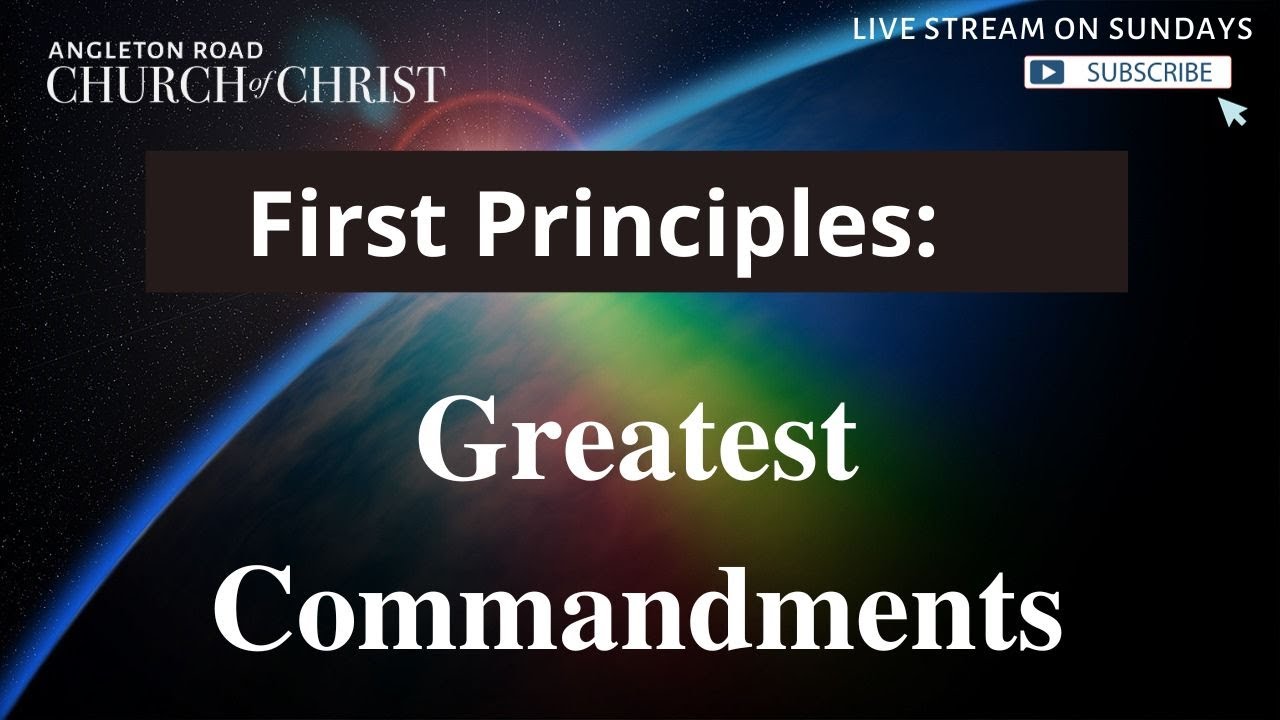 ANGLETON ROAD
CHURCH of CHRIST

LIVE STREAM ON SUNDAYS
SUBSCRIBE

First Principles:

Greatest Commandments